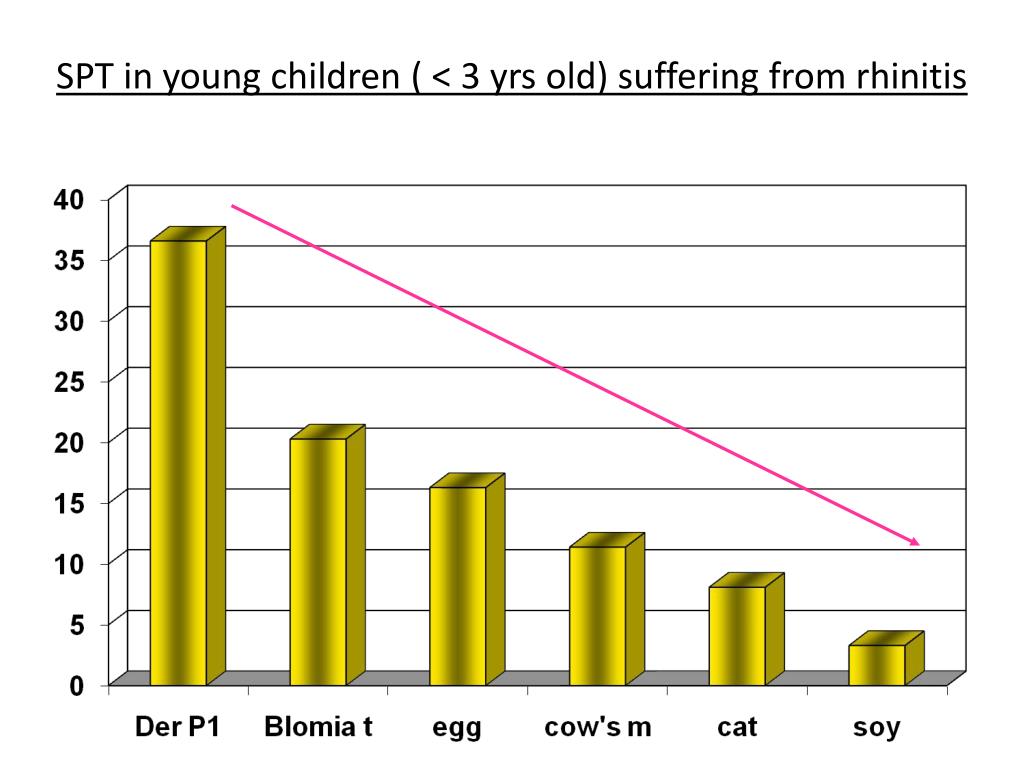 SPT in young children ( < 3 yrs old) suffering from rhinitis

40
35
30
25
20
15
10
5
0

Der P1 Blomia t egg cow's m cat soy